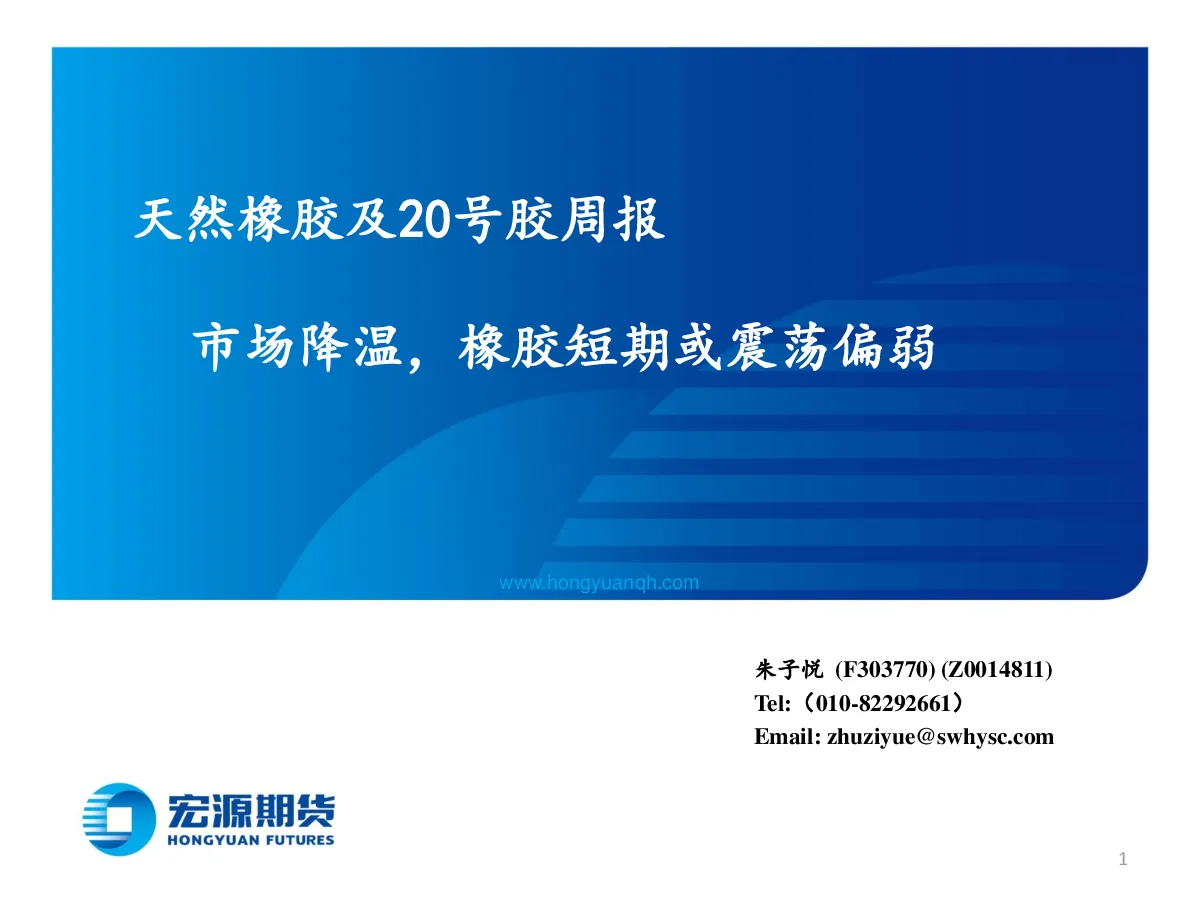 天然橡胶及20号胶周报

市场降温，橡胶短期或震荡偏弱

www.hongyuanqh.com

朱子悦 (F303770) (Z0014811)
Tel:（010-82292661）
Email: zhuziyue@swhysc.com

宏源期货
HONGYUAN FUTURES

1